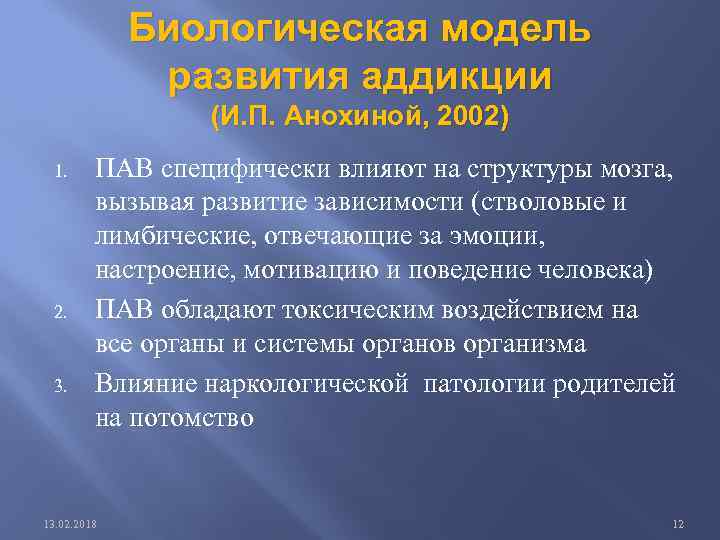 Биологическая модель развития аддикции
(И.П. Анохиной, 2002)

1. ПАВ специфически влияют на структуры мозга, вызывая развитие зависимости (стволовые и лимбические, отвечающие за эмоции, настроение, мотивацию и поведение человека)
2. ПАВ обладают токсическим воздействием на все органы и системы органов организма
3. Влияние наркологической патологии родителей на потомство

13.02.2018

12